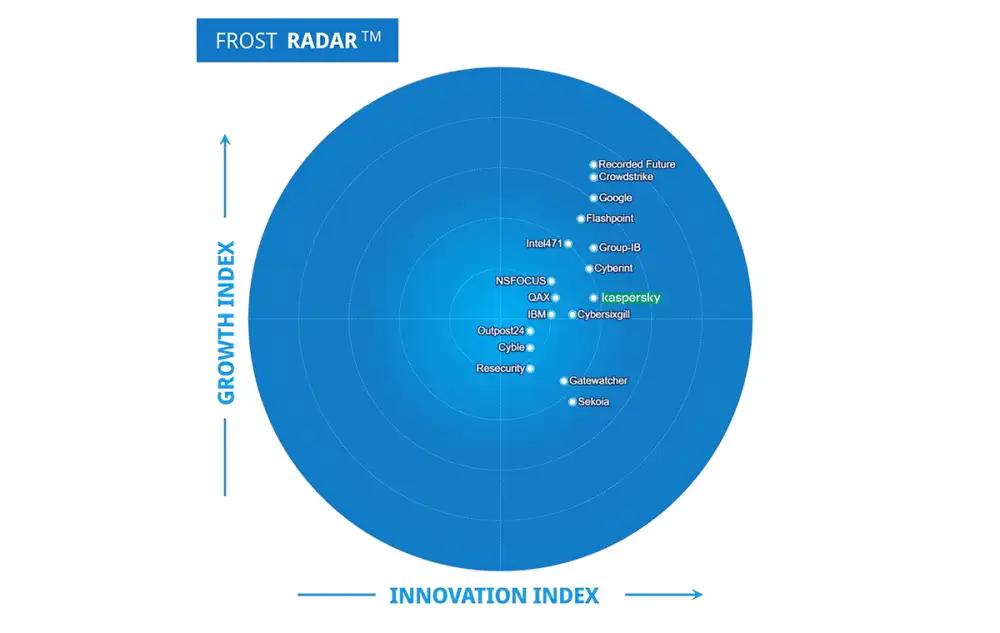 FROST RADAR™

GROWTH INDEX

Recorded Future
Crowdstrike
Google
Flashpoint
Intel471
Group-IB
Cyberint
NSFOCUS
QAX
kaspersky
IBM
Cybersixgill
Outpost24
Cyble
Resecurity
Gatewatcher
Sekoia

INNOVATION INDEX